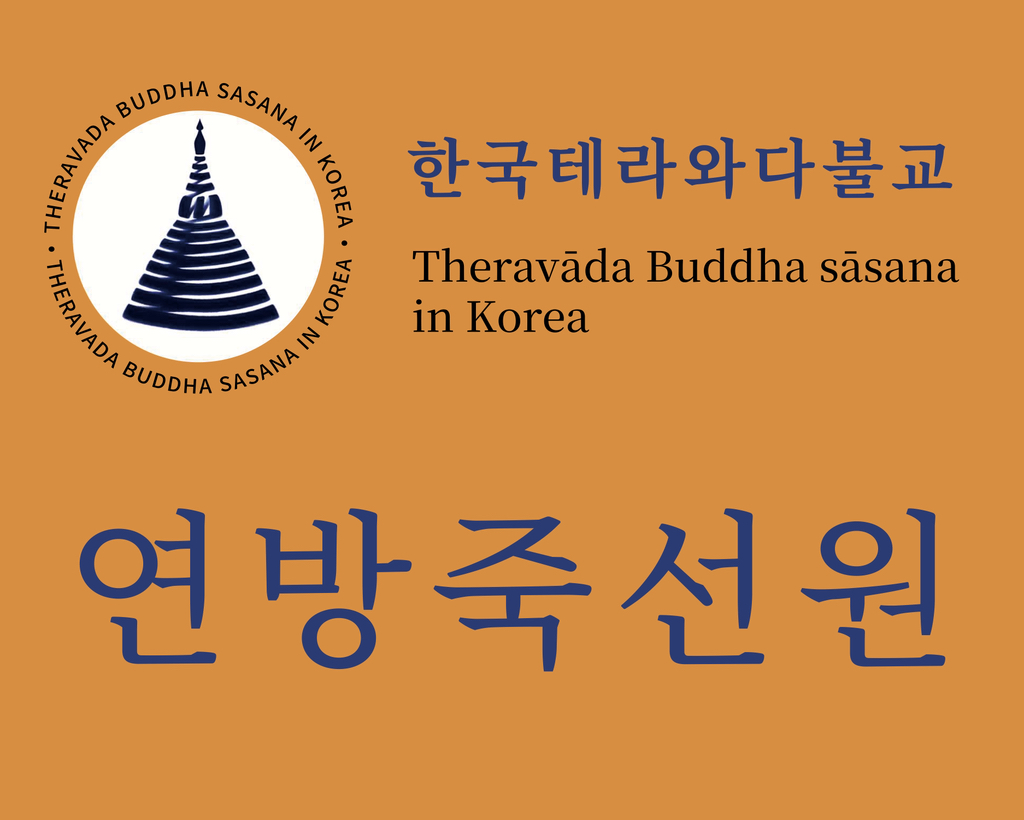 THERAVADA BUDDHA SASANA IN KOREA • THERAVADA BUDDHA SASANA IN KOREA •

한국테라와다불교

Theravāda Buddha sāsana in Korea

연방죽선원